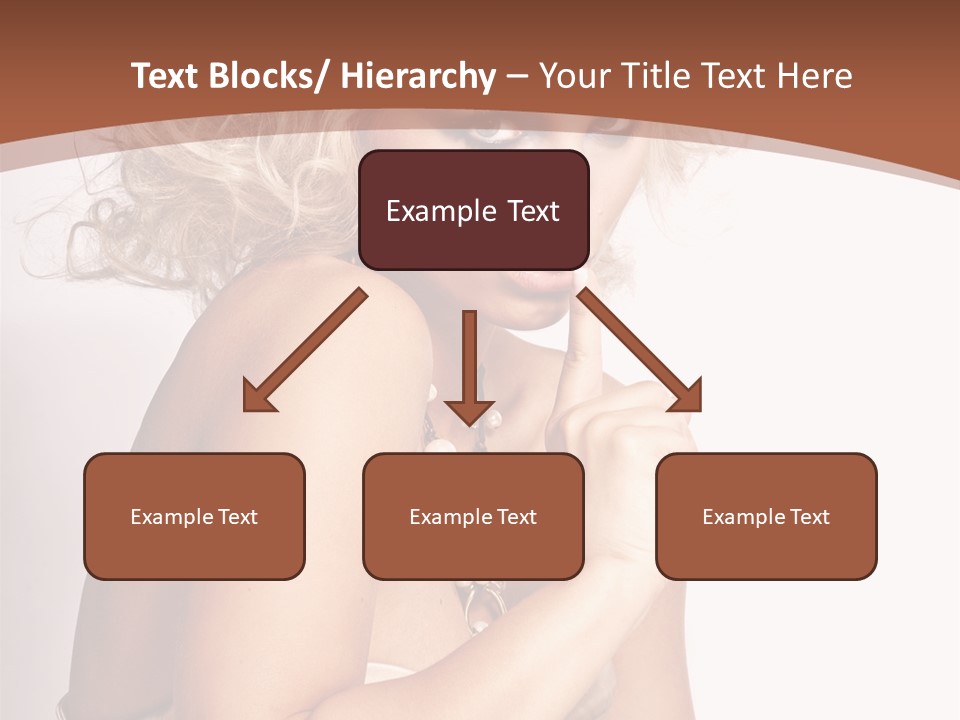 Text Blocks/ Hierarchy – Your Title Text Here

Example Text

Example Text

Example Text

Example Text